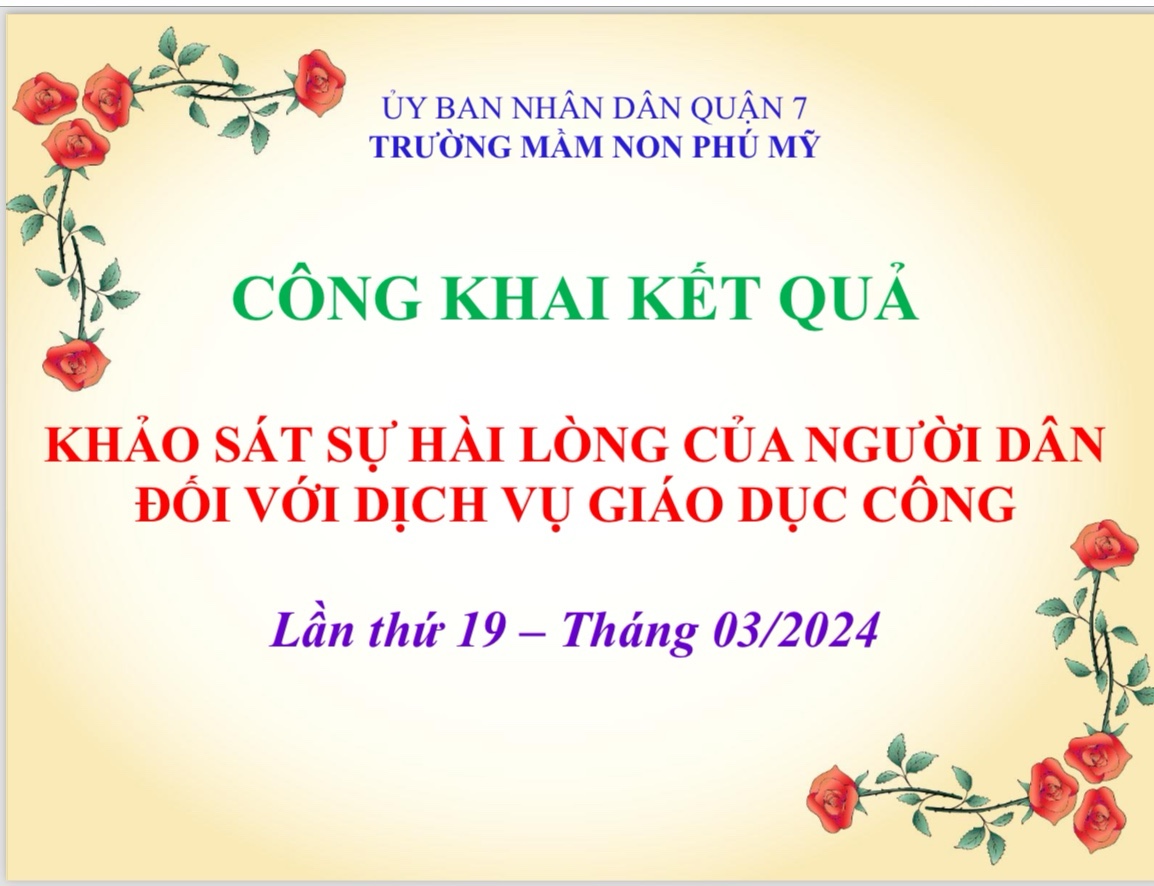 ỦY BAN NHÂN DÂN QUẬN 7
TRƯỜNG MẦM NON PHÚ MỸ

CÔNG KHAI KẾT QUẢ

KHẢO SÁT SỰ HÀI LÒNG CỦA NGƯỜI DÂN ĐỐI VỚI DỊCH VỤ GIÁO DỤC CÔNG

Lần thứ 19 – Tháng 03/2024